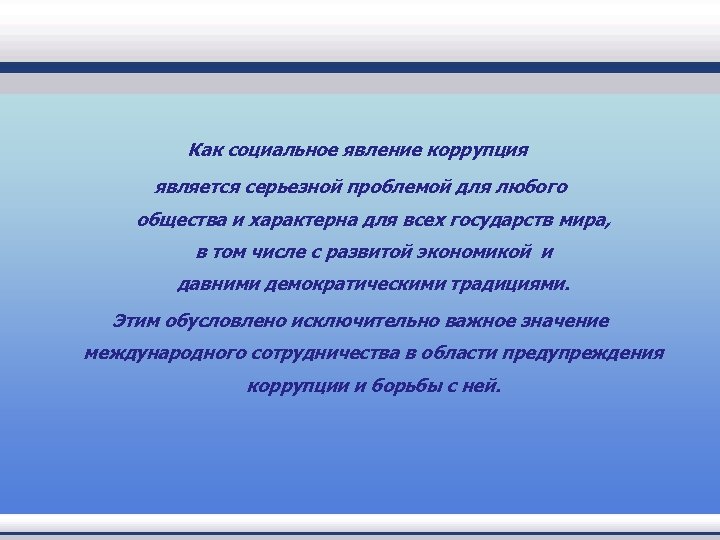 Как социальное явление коррупция является серьезной проблемой для любого общества и характерна для всех государств мира, в том числе с развитой экономикой и давними демократическими традициями.

Этим обусловлено исключительно важное значение международного сотрудничества в области предупреждения коррупции и борьбы с ней.